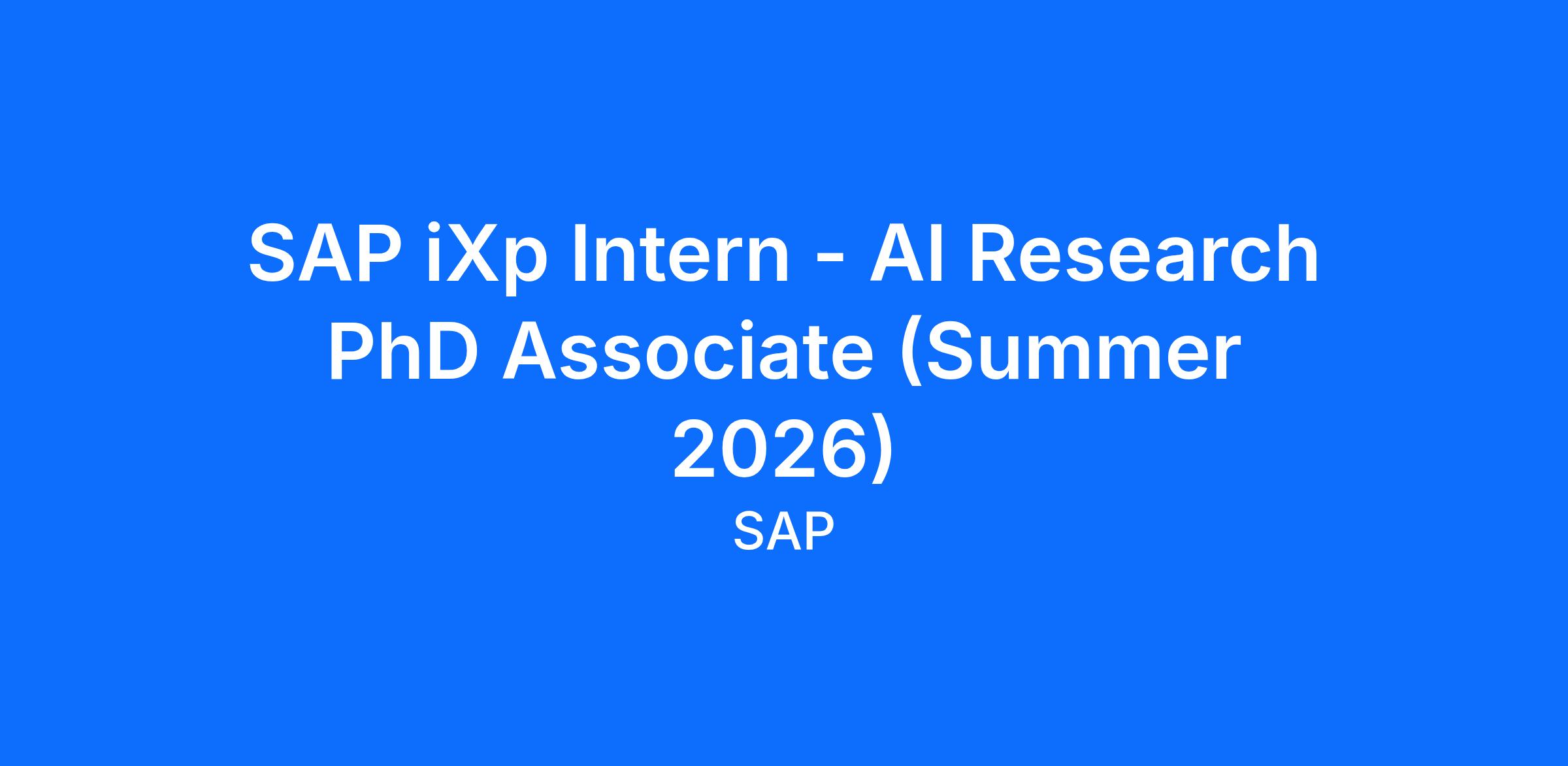 SAP iXp Intern - AI Research PhD Associate (Summer 2026)

SAP